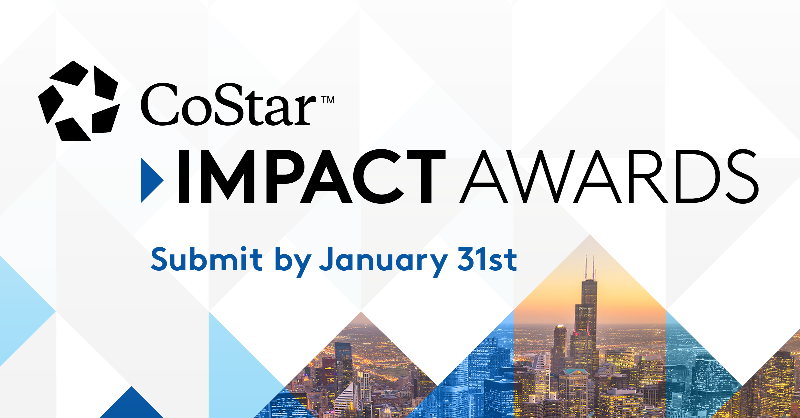 CoStar™
IMPACT AWARDS
Submit by January 31st